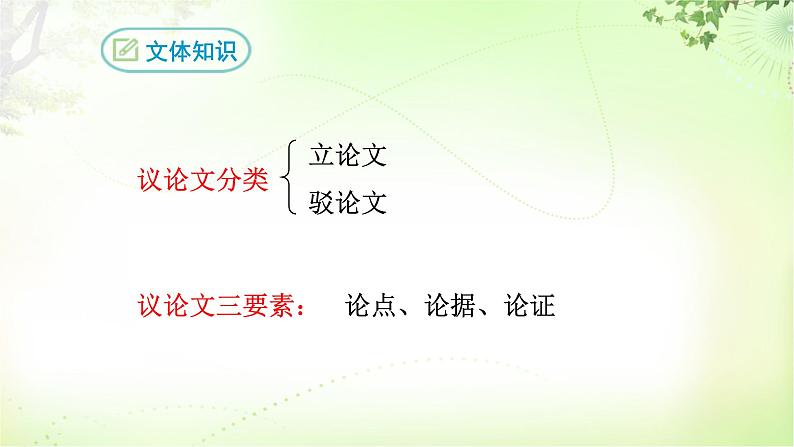 文体知识

议论文分类 立论文 驳论文

议论文三要素： 论点、论据、论证